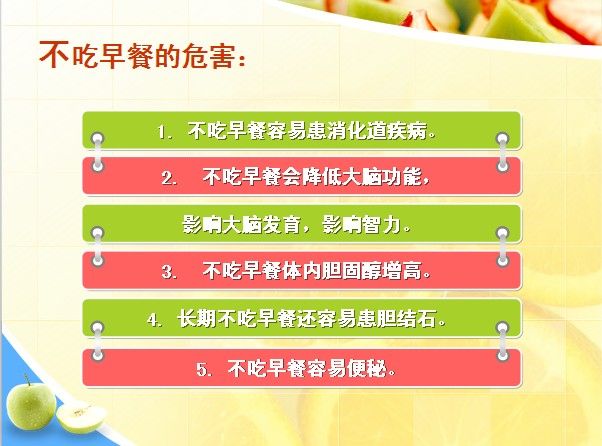 不吃早餐的危害：

1. 不吃早餐容易患消化道疾病。

2. 不吃早餐会降低大脑功能，

影响大脑发育，影响智力。

3. 不吃早餐体内胆固醇增高。

4. 长期不吃早餐还容易患胆结石。

5. 不吃早餐容易便秘。